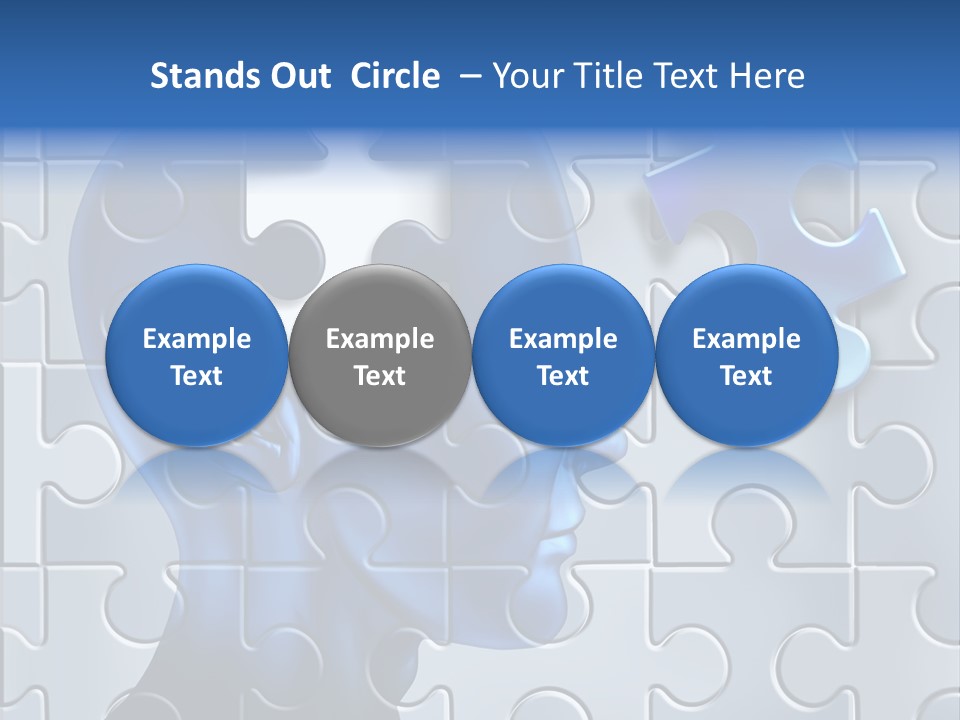 Stands Out Circle – Your Title Text Here

Example Text

Example Text

Example Text

Example Text